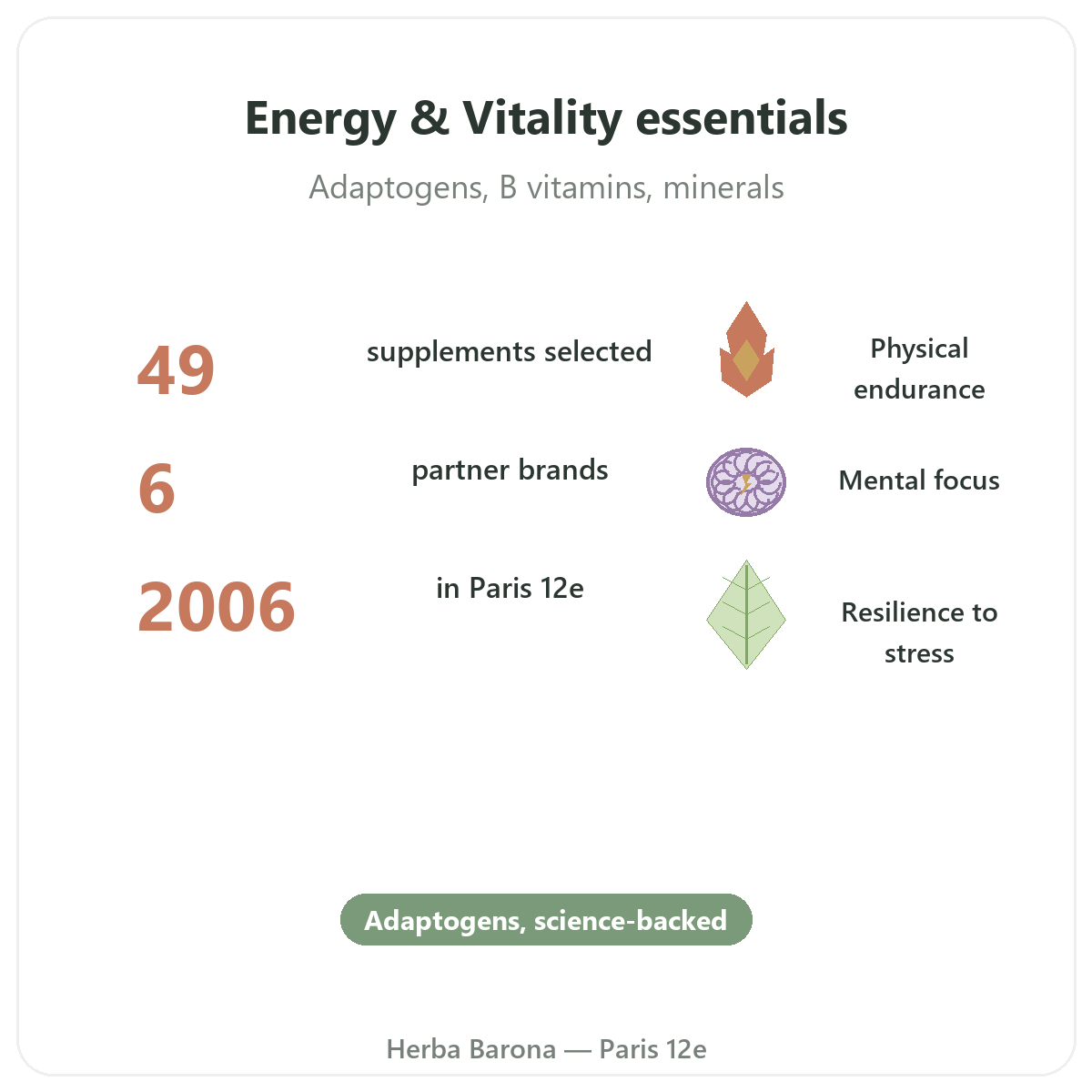 Energy & Vitality essentials

Adaptogens, B vitamins, minerals

49 supplements selected

6 partner brands

2006 in Paris 12e

Physical endurance

Mental focus

Resilience to stress

Adaptogens, science-backed

Herba Barona — Paris 12e